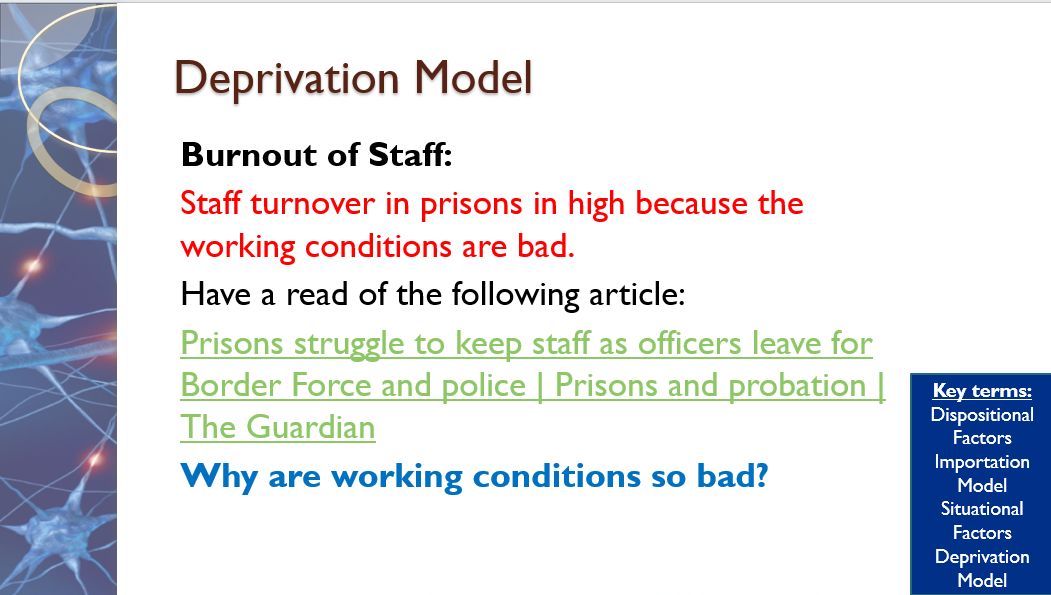 Deprivation Model

Burnout of Staff:

Staff turnover in prisons in high because the working conditions are bad.

Have a read of the following article:

Prisons struggle to keep staff as officers leave for Border Force and police | Prisons and probation | The Guardian

Why are working conditions so bad?

Key terms:
Dispositional Factors
Importation Model
Situational Factors
Deprivation Model